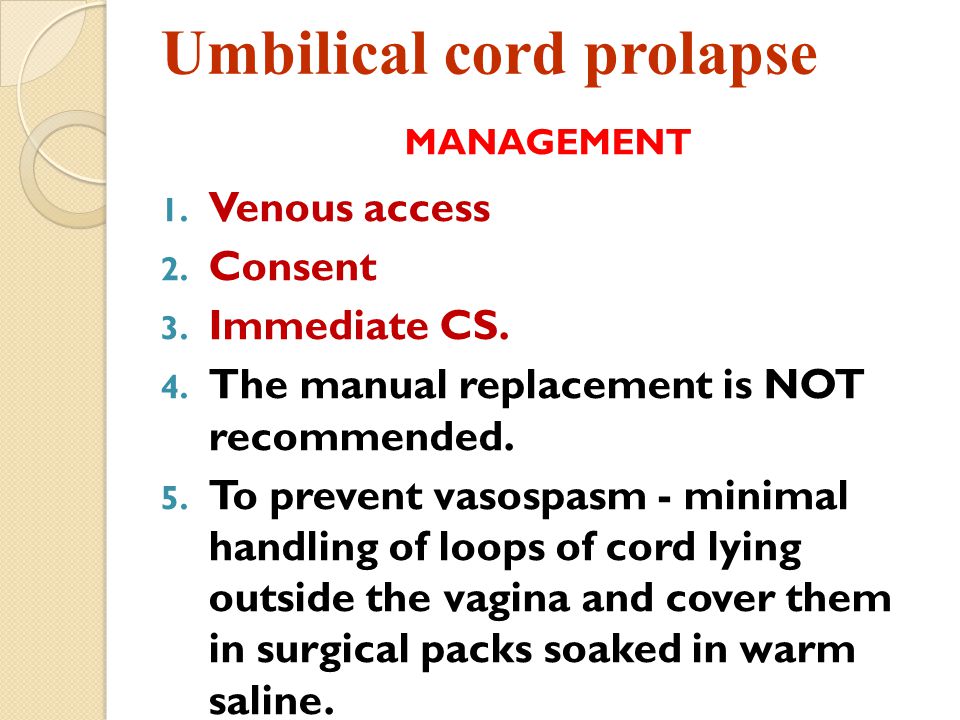 Umbilical cord prolapse

MANAGEMENT

1. Venous access
2. Consent
3. Immediate CS.
4. The manual replacement is NOT recommended.
5. To prevent vasospasm - minimal handling of loops of cord lying outside the vagina and cover them in surgical packs soaked in warm saline.